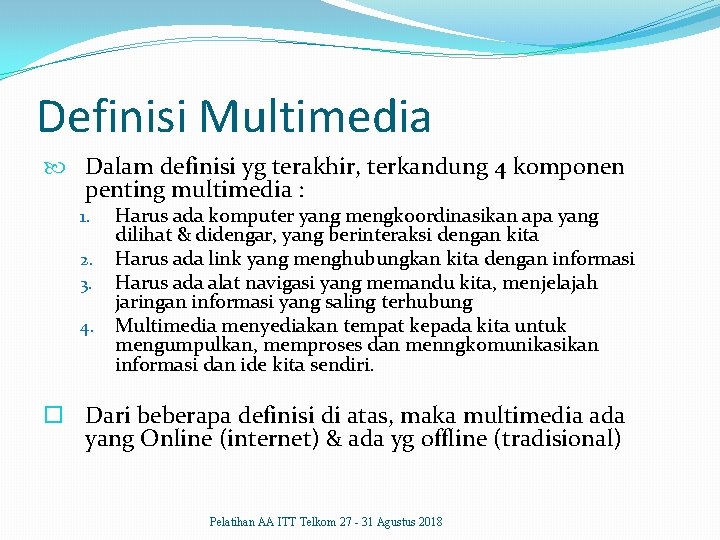 Definisi Multimedia

Dalam definisi yg terakhir, terkandung 4 komponen penting multimedia :

1. Harus ada komputer yang mengkoordinasikan apa yang dilihat & didengar, yang berinteraksi dengan kita
2. Harus ada link yang menghubungkan kita dengan informasi
3. Harus ada alat navigasi yang memandu kita, menjelajah jaringan informasi yang saling terhubung
4. Multimedia menyediakan tempat kepada kita untuk mengumpulkan, memproses dan menngkomunikasikan informasi dan ide kita sendiri.

Dari beberapa definisi di atas, maka multimedia ada yang Online (internet) & ada yg offline (tradisional)

Pelatihan AA ITT Telkom 27 - 31 Agustus 2018